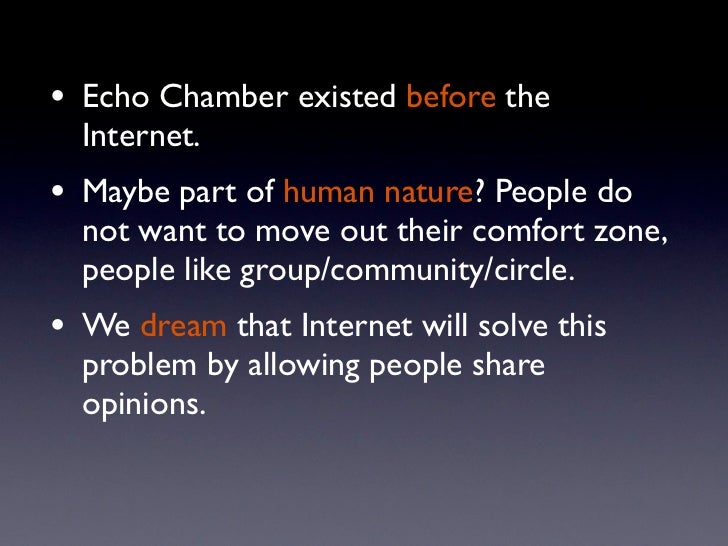 • Echo Chamber existed before the Internet.

• Maybe part of human nature? People do not want to move out their comfort zone, people like group/community/circle.

• We dream that Internet will solve this problem by allowing people share opinions.